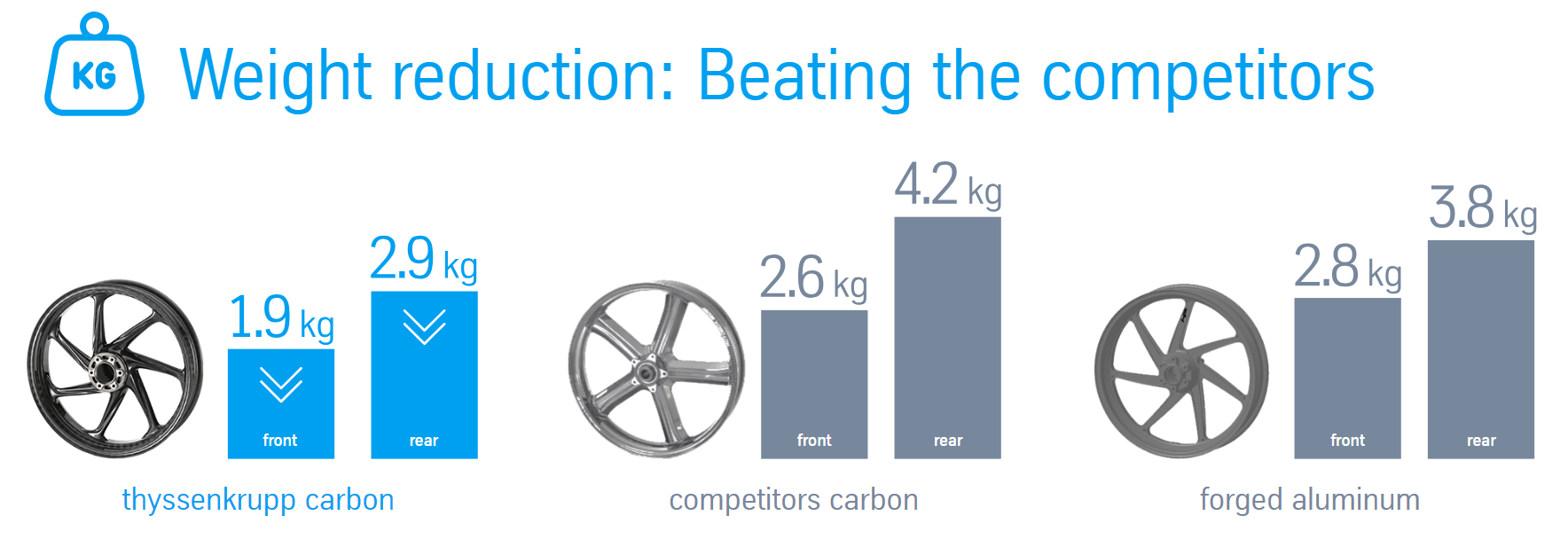 KG

Weight reduction: Beating the competitors

1.9 kg
front

2.9 kg
rear

thyssenkrupp carbon

2.6 kg
front

4.2 kg
rear

competitors carbon

2.8 kg
front

3.8 kg
rear

forged aluminum